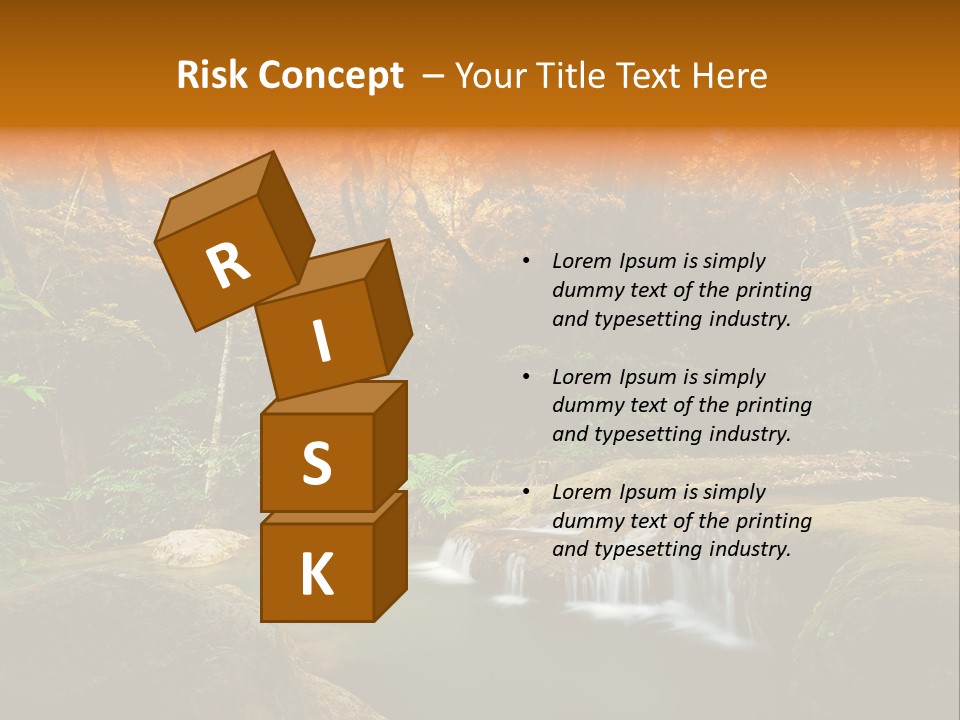 Risk Concept – Your Title Text Here

R
I
S
K

• Lorem Ipsum is simply dummy text of the printing and typesetting industry.

• Lorem Ipsum is simply dummy text of the printing and typesetting industry.

• Lorem Ipsum is simply dummy text of the printing and typesetting industry.